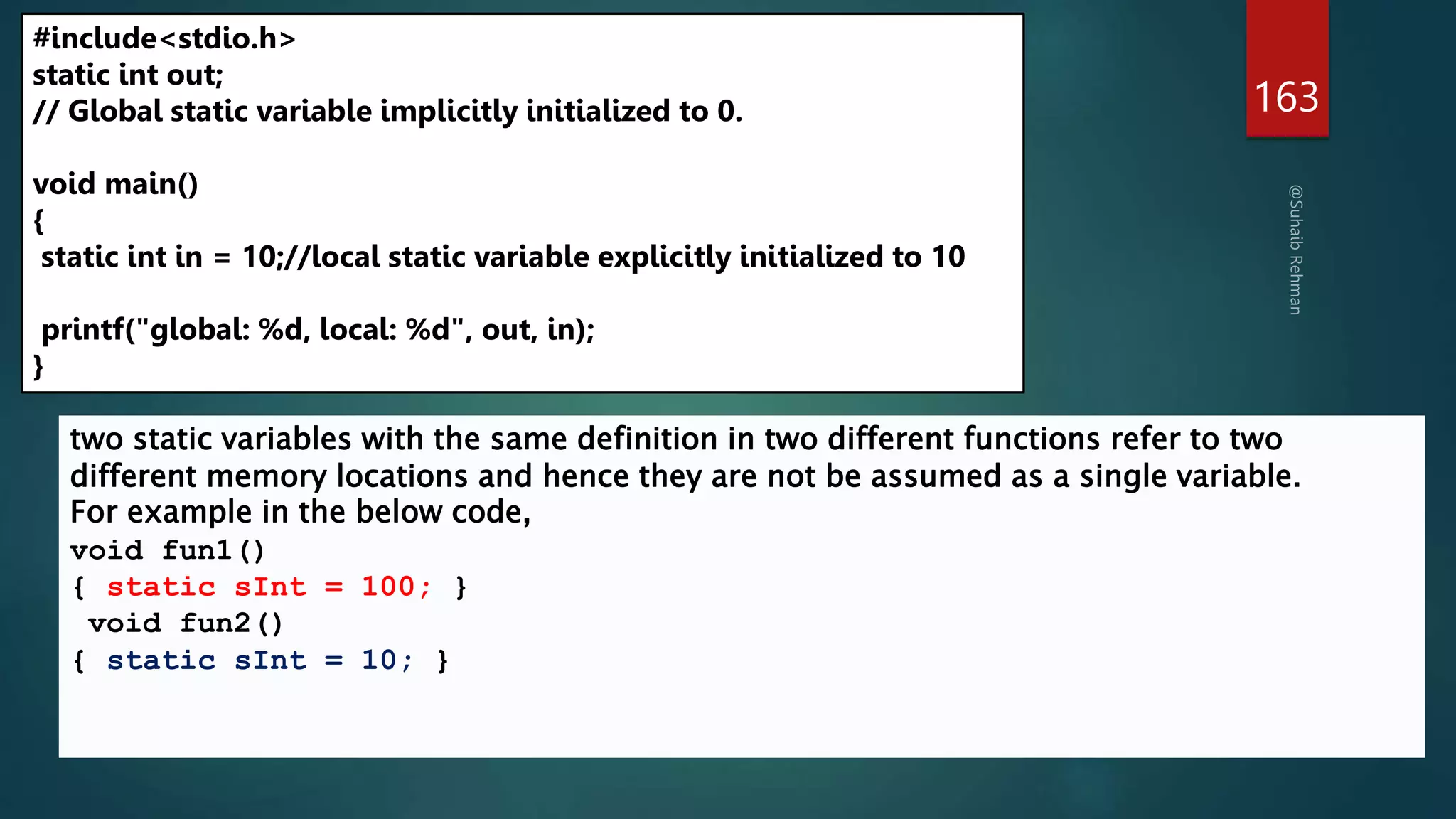 #include<stdio.h>
static int out;
// Global static variable implicitly initialized to 0.

void main()
{
 static int in = 10;//local static variable explicitly initialized to 10

 printf("global: %d, local: %d", out, in);
}

163

@Suhaib Rehman

two static variables with the same definition in two different functions refer to two different memory locations and hence they are not be assumed as a single variable. For example in the below code,
void fun1()
{ static sInt = 100; }
 void fun2()
{ static sInt = 10; }